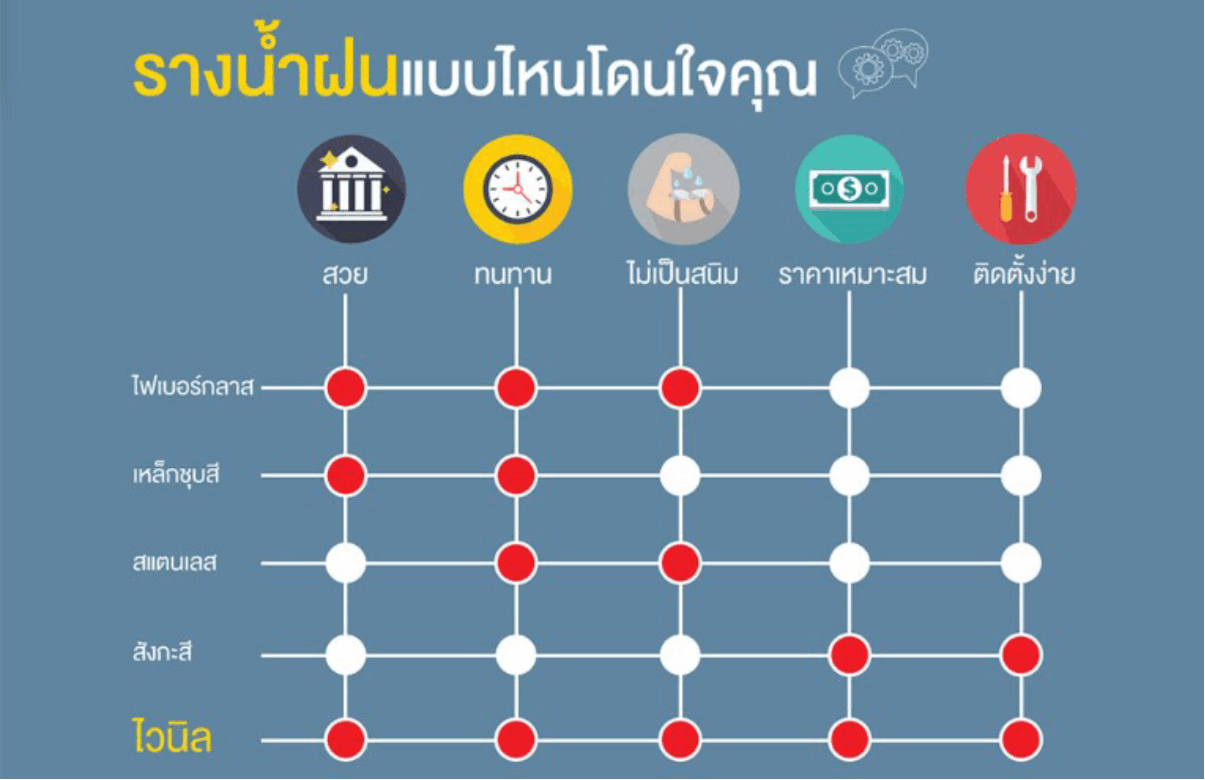 รางน้ำฝนแบบไหนโดนใจคุณ

สวย

ทนทาน

ไม่เป็นสนิม

ราคาเหมาะสม

ติดตั้งง่าย

ไฟเบอร์กลาส

เหล็กชุบสี

สแตนเลส

สังกะสี

ไวนิล